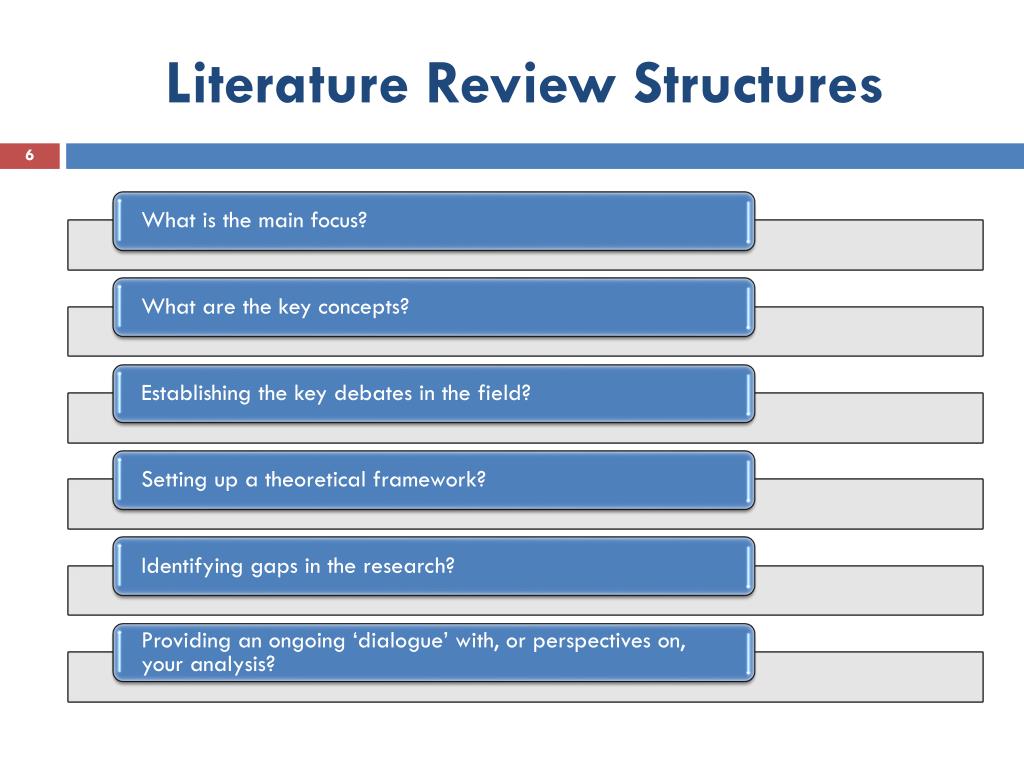 Literature Review Structures

6

What is the main focus?

What are the key concepts?

Establishing the key debates in the field?

Setting up a theoretical framework?

Identifying gaps in the research?

Providing an ongoing ‘dialogue’ with, or perspectives on, your analysis?